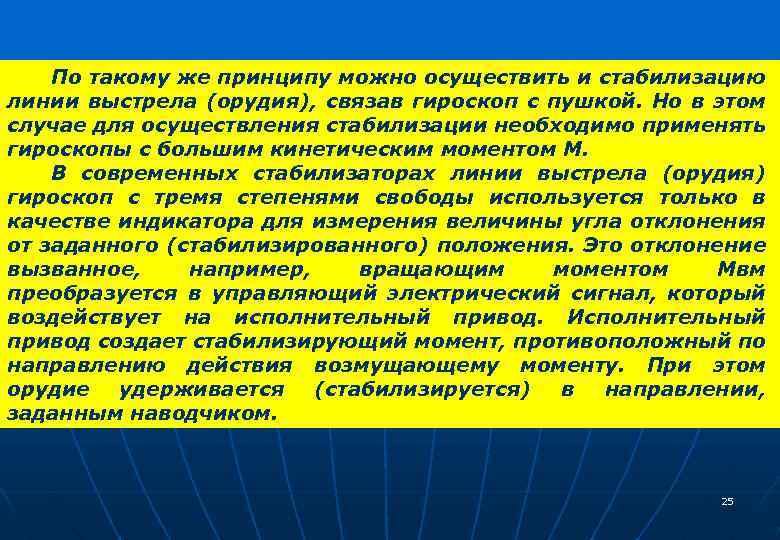 По такому же принципу можно осуществить и стабилизацию линии выстрела (орудия), связав гироскоп с пушкой. Но в этом случае для осуществления стабилизации необходимо применять гироскопы с большим кинетическим моментом М.

В современных стабилизаторах линии выстрела (орудия) гироскоп с тремя степенями свободы используется только в качестве индикатора для измерения величины угла отклонения от заданного (стабилизированного) положения. Это отклонение вызванное, например, вращающим моментом Мвм преобразуется в управляющий электрический сигнал, который воздействует на исполнительный привод. Исполнительный привод создает стабилизирующий момент, противоположный по направлению действия возмущающему моменту. При этом орудие удерживается (стабилизируется) в направлении, заданным наводчиком.

25